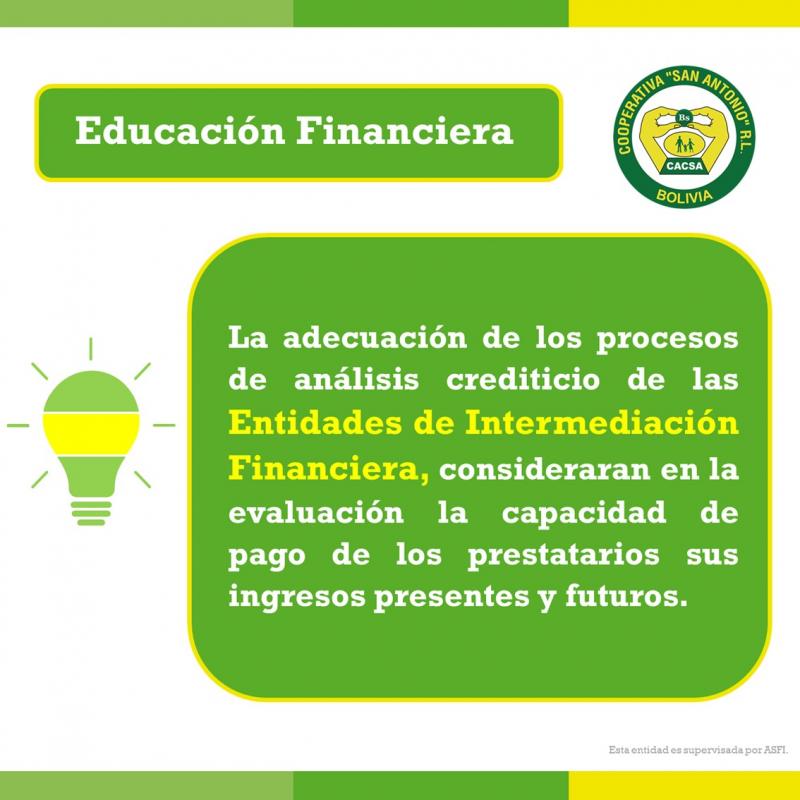 Educación Financiera

COOPERATIVA "SAN ANTONIO" R.L.
Bs
CACSA
BOLIVIA

La adecuación de los procesos de análisis crediticio de las Entidades de Intermediación Financiera, consideraran en la evaluación la capacidad de pago de los prestatarios sus ingresos presentes y futuros.

Esta entidad es supervisada por ASFI.